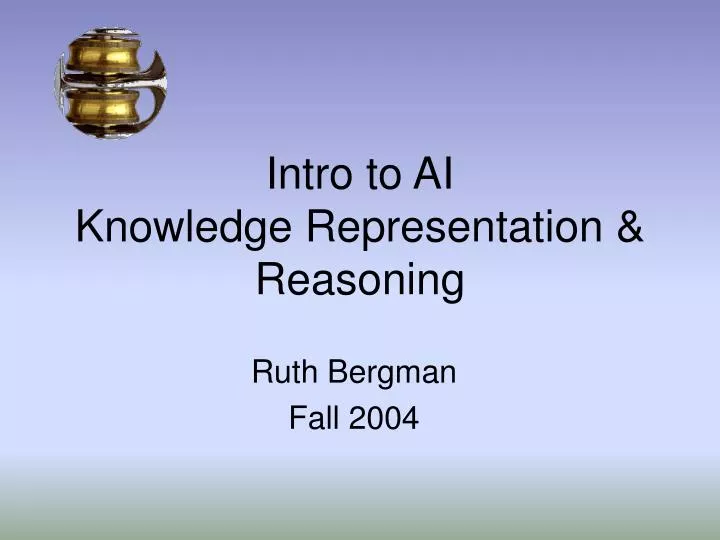 Intro to AI
Knowledge Representation & Reasoning

Ruth Bergman
Fall 2004